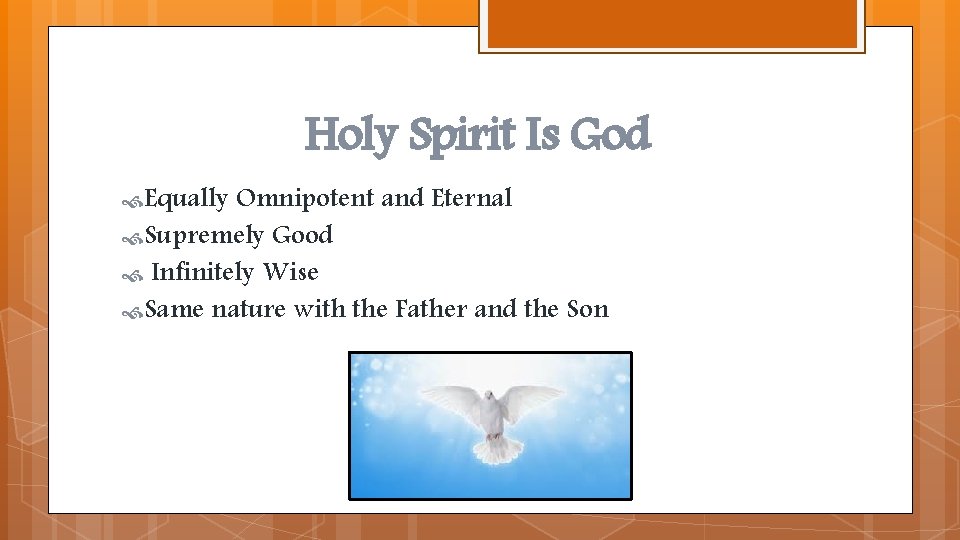 Holy Spirit Is God

Equally Omnipotent and Eternal
Supremely Good
Infinitely Wise
Same nature with the Father and the Son